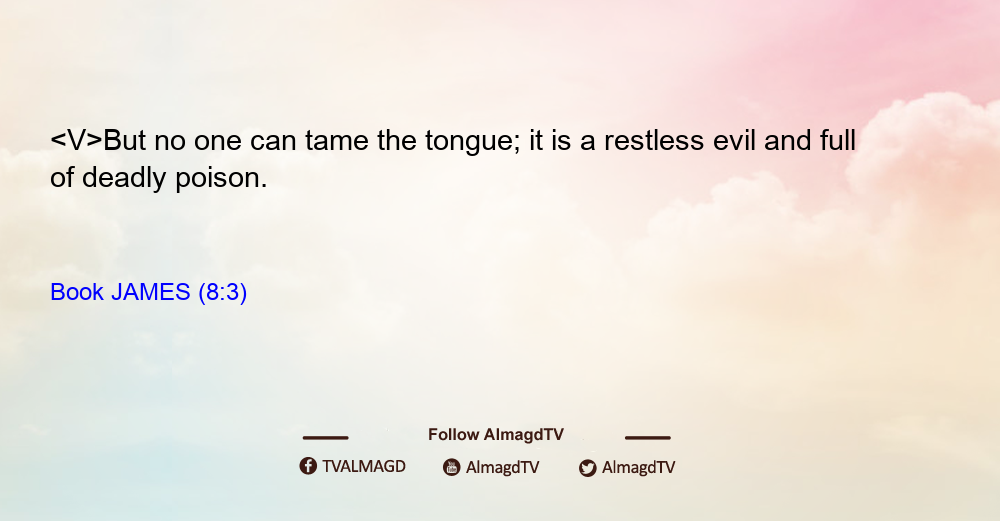 <V>But no one can tame the tongue; it is a restless evil and full of deadly poison.

Book JAMES (8:3)

Follow AlmagdTV

TVALMAGD AlmagdTV AlmagdTV